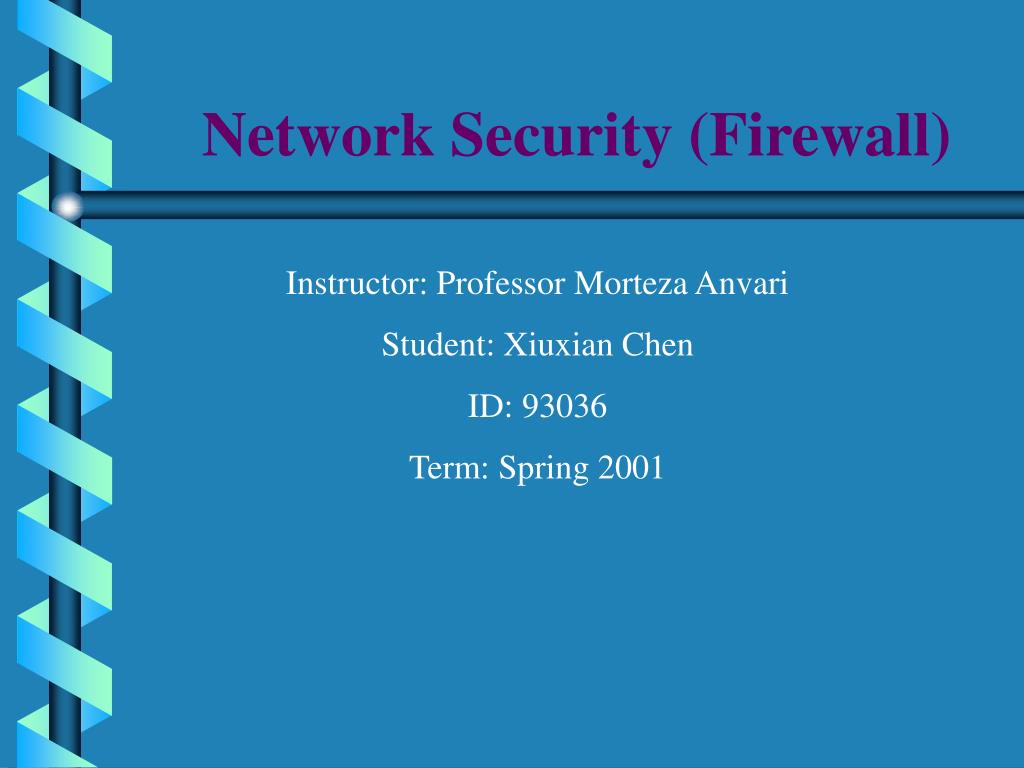 Network Security (Firewall)

Instructor: Professor Morteza Anvari

Student: Xiuxian Chen

ID: 93036

Term: Spring 2001